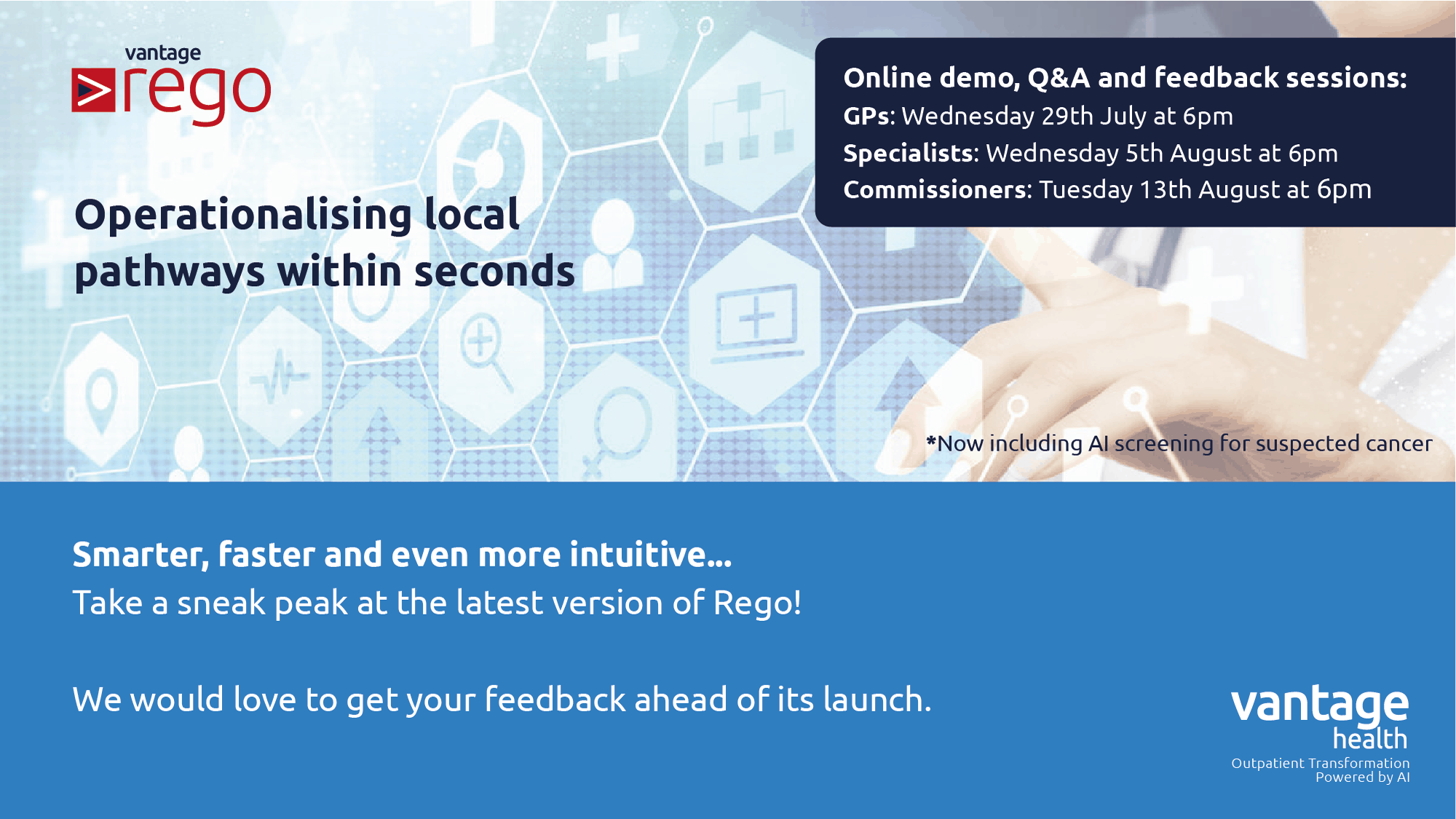 vantage
rego

Operationalising local pathways within seconds

Online demo, Q&A and feedback sessions:
GPs: Wednesday 29th July at 6pm
Specialists: Wednesday 5th August at 6pm
Commissioners: Tuesday 13th August at 6pm

*Now including AI screening for suspected cancer

Smarter, faster and even more intuitive...
Take a sneak peak at the latest version of Rego!

We would love to get your feedback ahead of its launch.

vantage
health
Outpatient Transformation
Powered by AI